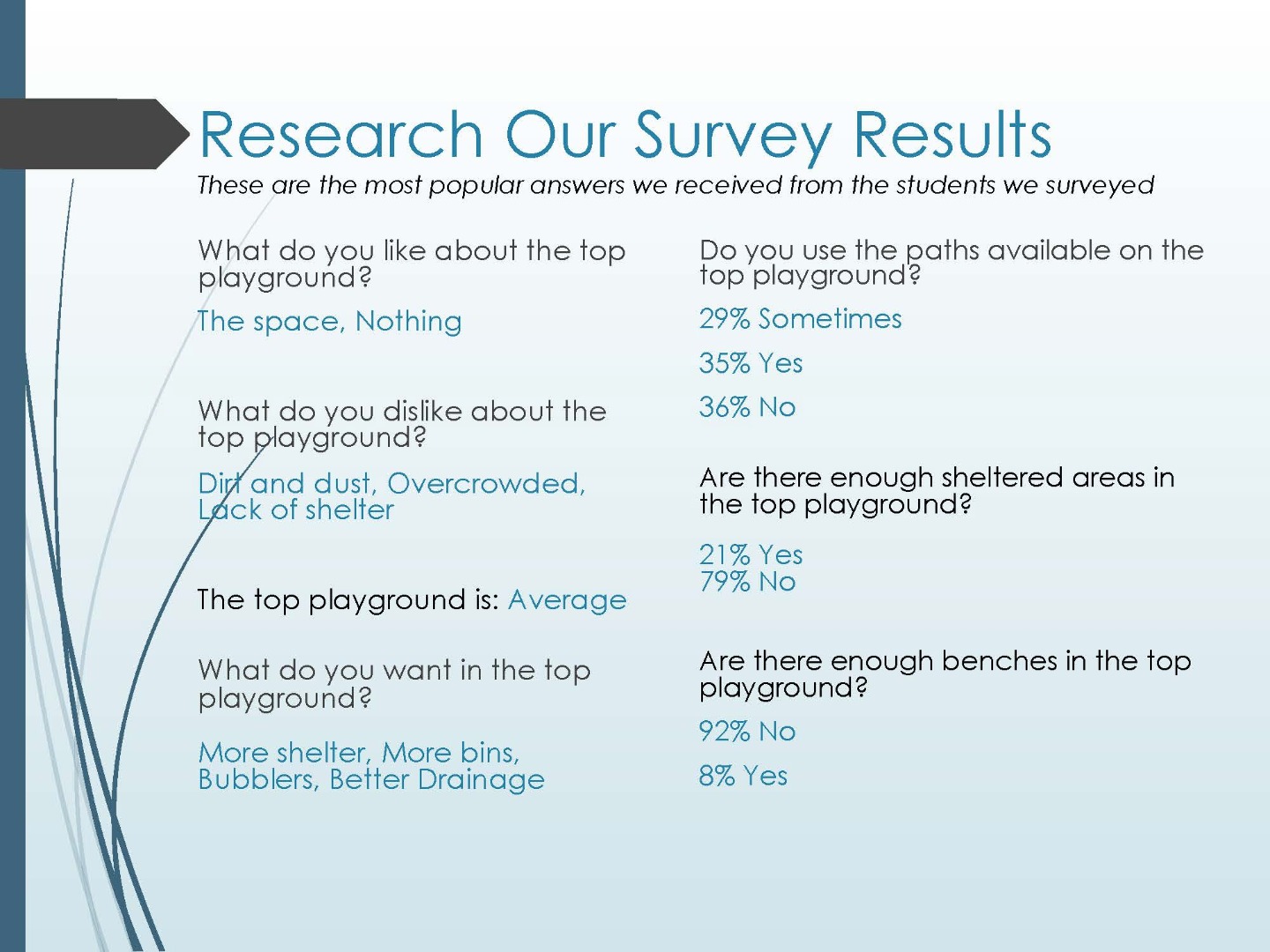 Research Our Survey Results

These are the most popular answers we received from the students we surveyed

What do you like about the top playground?

The space, Nothing

What do you dislike about the top playground?

Dirt and dust, Overcrowded, Lack of shelter

The top playground is: Average

What do you want in the top playground?

More shelter, More bins, Bubblers, Better Drainage

Do you use the paths available on the top playground?

29% Sometimes

35% Yes

36% No

Are there enough sheltered areas in the top playground?

21% Yes
79% No

Are there enough benches in the top playground?

92% No

8% Yes